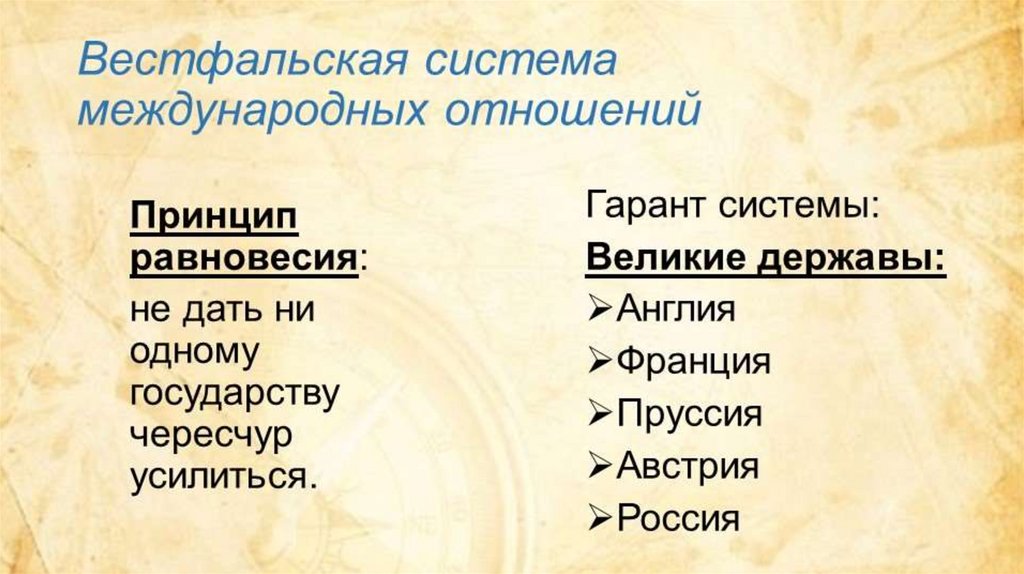 Вестфальская система международных отношений

Принцип равновесия:

не дать ни одному государству чересчур усилиться.

Гарант системы:

Великие державы:

➢Англия

➢Франция

➢Пруссия

➢Австрия

➢Россия